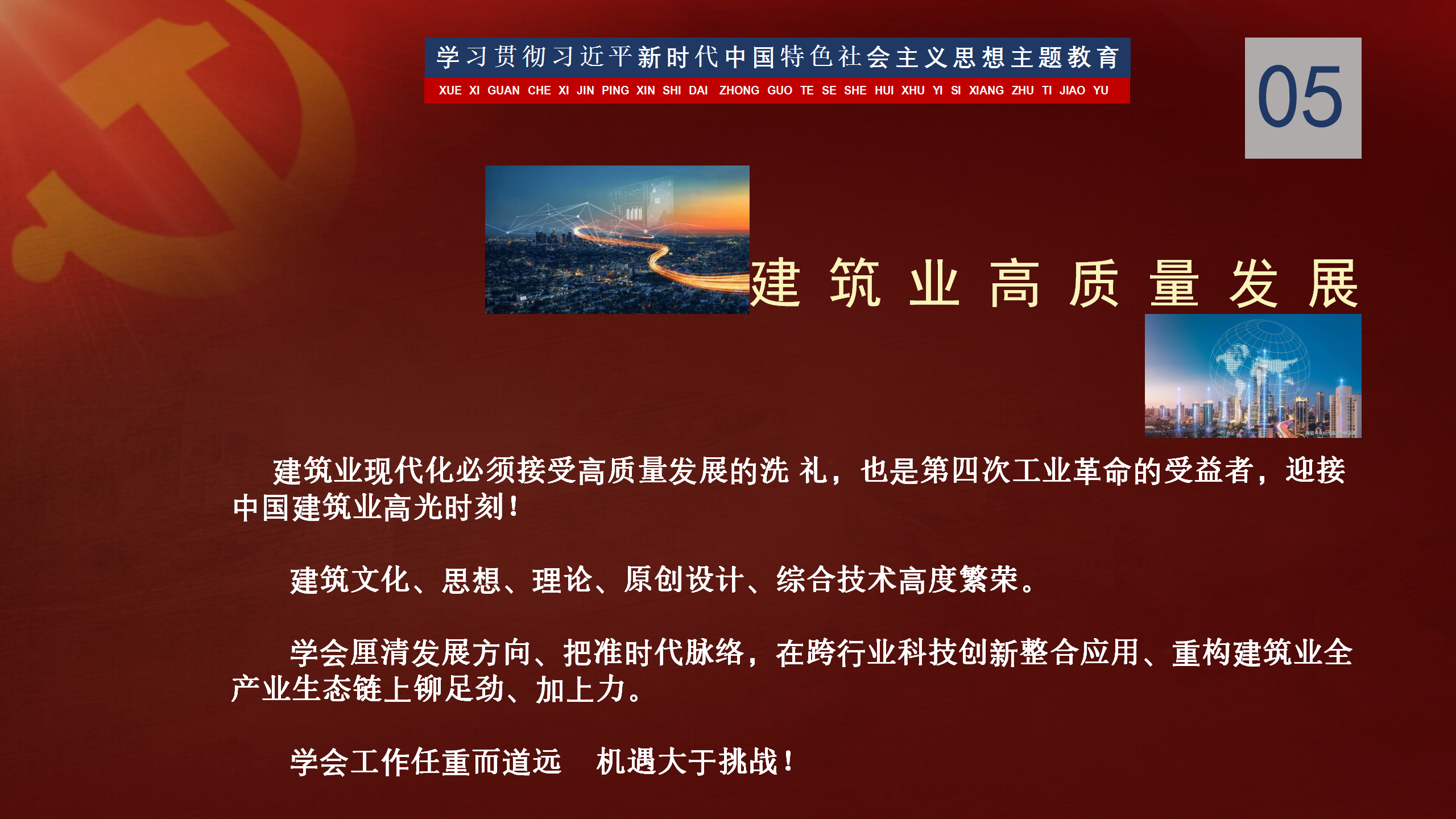 学习贯彻习近平新时代中国特色社会主义思想主题教育

XUE XI GUAN CHE XI JIN PING XIN SHI DAI ZHONG GUO TE SE SHE HUI XHU YI SI XIANG ZHU TI JIAO YU

05

建筑业高质量发展

建筑业现代化必须接受高质量发展的洗 礼，也是第四次工业革命的受益者，迎接中国建筑业高光时刻！

建筑文化、思想、理论、原创设计、综合技术高度繁荣。

学会厘清发展方向、把准时代脉络，在跨行业科技创新整合应用、重构建筑业全产业生态链上铆足劲、加上力。

学会工作任重而道远　机遇大于挑战！